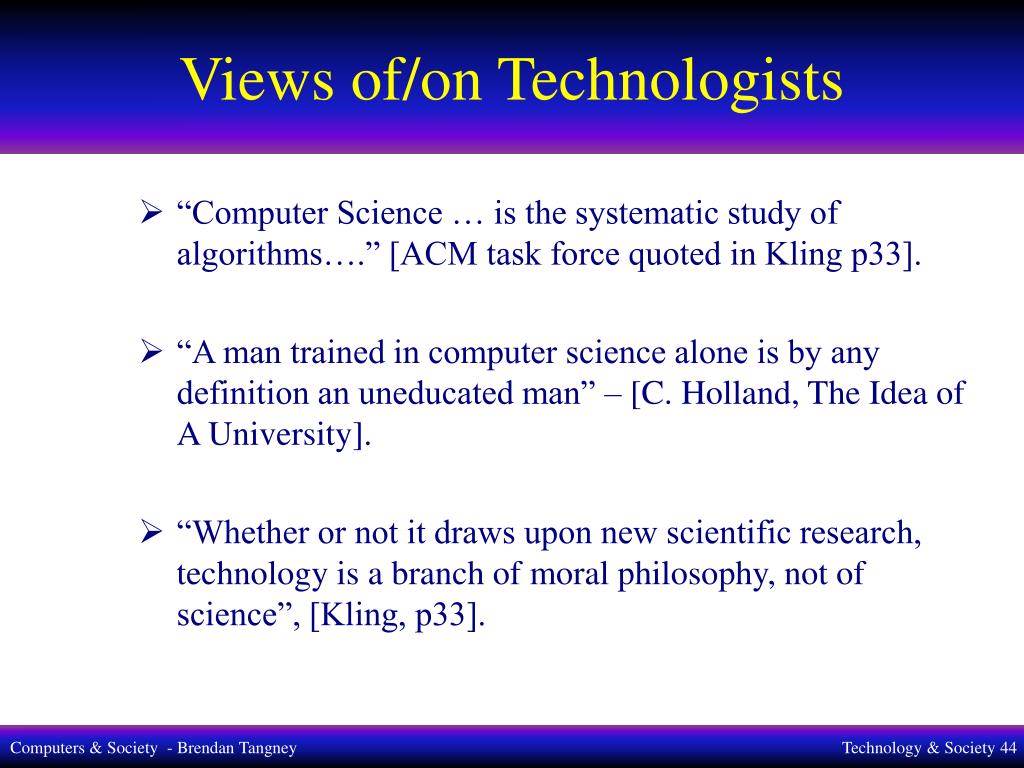 Views of/on Technologists

➢ “Computer Science … is the systematic study of algorithms….” [ACM task force quoted in Kling p33].

➢ “A man trained in computer science alone is by any definition an uneducated man” – [C. Holland, The Idea of A University].

➢ “Whether or not it draws upon new scientific research, technology is a branch of moral philosophy, not of science”, [Kling, p33].

Computers & Society - Brendan Tangney

Technology & Society 44